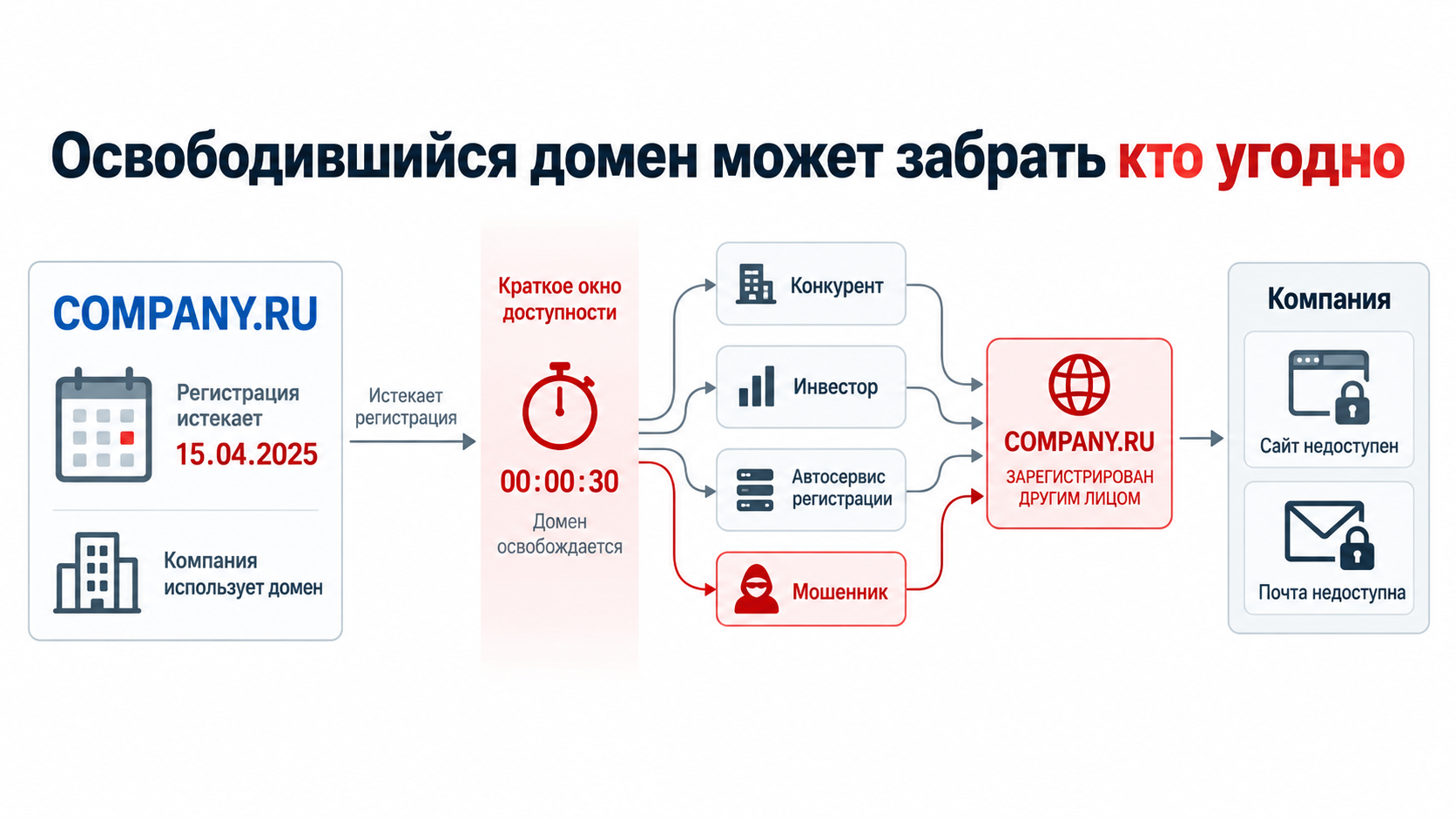 Освободившийся домен может забрать кто угодно

COMPANY.RU

Регистрация истекает 15.04.2025

Компания использует домен

Истекает регистрация

Краткое окно доступности

00:00:30

Домен освобождается

Конкурент

Инвестор

Автосервис регистрации

Мошенник

COMPANY.RU

ЗАРЕГИСТРИРОВАН ДРУГИМ ЛИЦОМ

Компания

Сайт недоступен

Почта недоступна